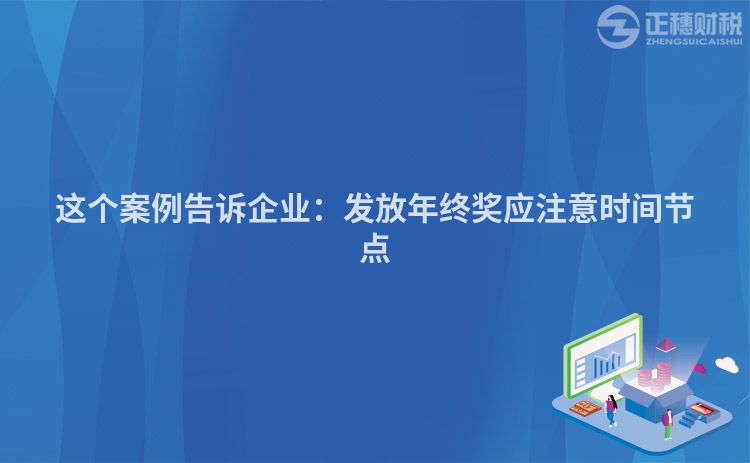 正穗财税
ZHENGSUICAISHUI

这个案例告诉企业：发放年终奖应注意时间节点